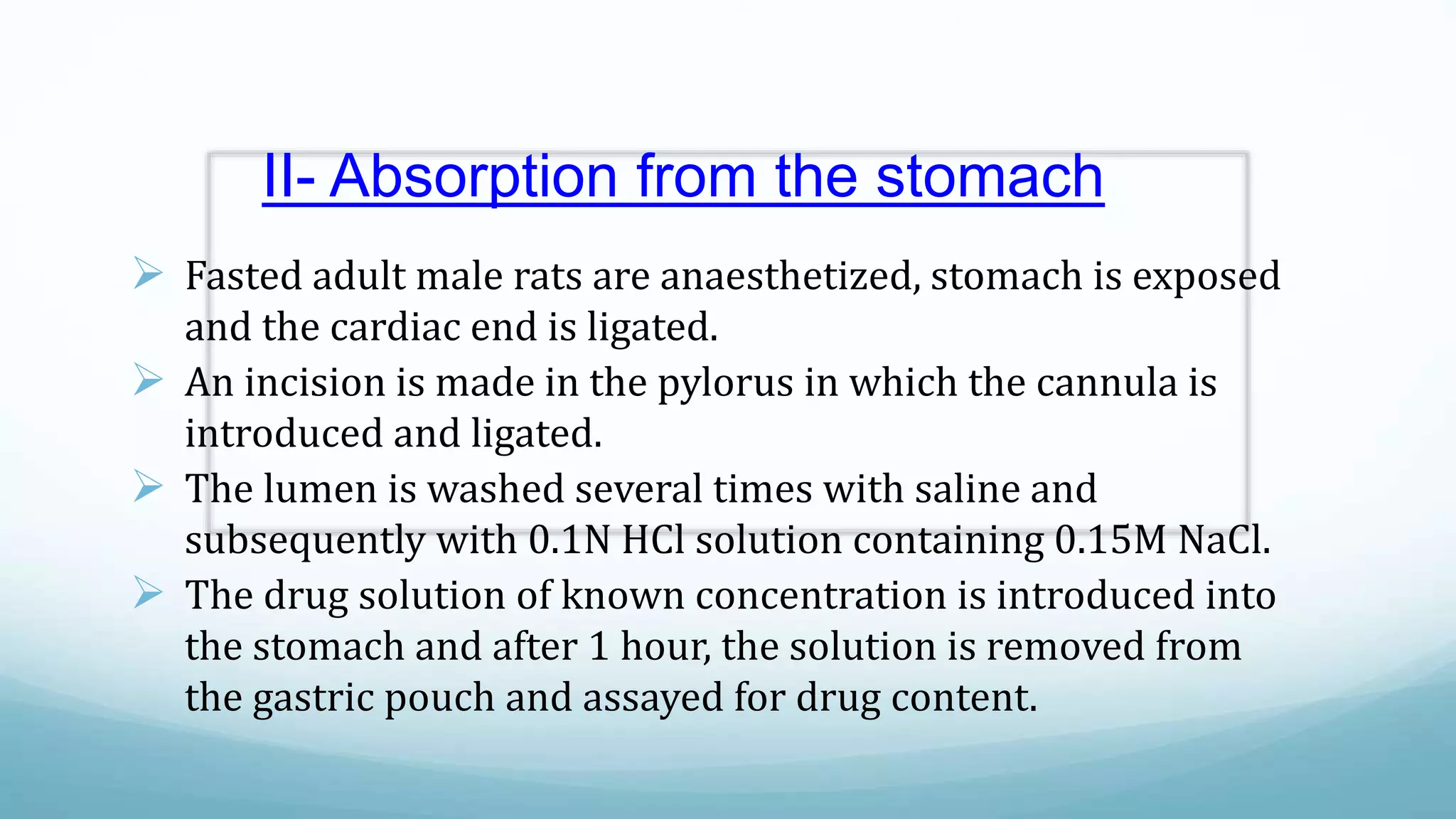 II- Absorption from the stomach

➢ Fasted adult male rats are anaesthetized, stomach is exposed and the cardiac end is ligated.

➢ An incision is made in the pylorus in which the cannula is introduced and ligated.

➢ The lumen is washed several times with saline and subsequently with 0.1N HCl solution containing 0.15M NaCl.

➢ The drug solution of known concentration is introduced into the stomach and after 1 hour, the solution is removed from the gastric pouch and assayed for drug content.